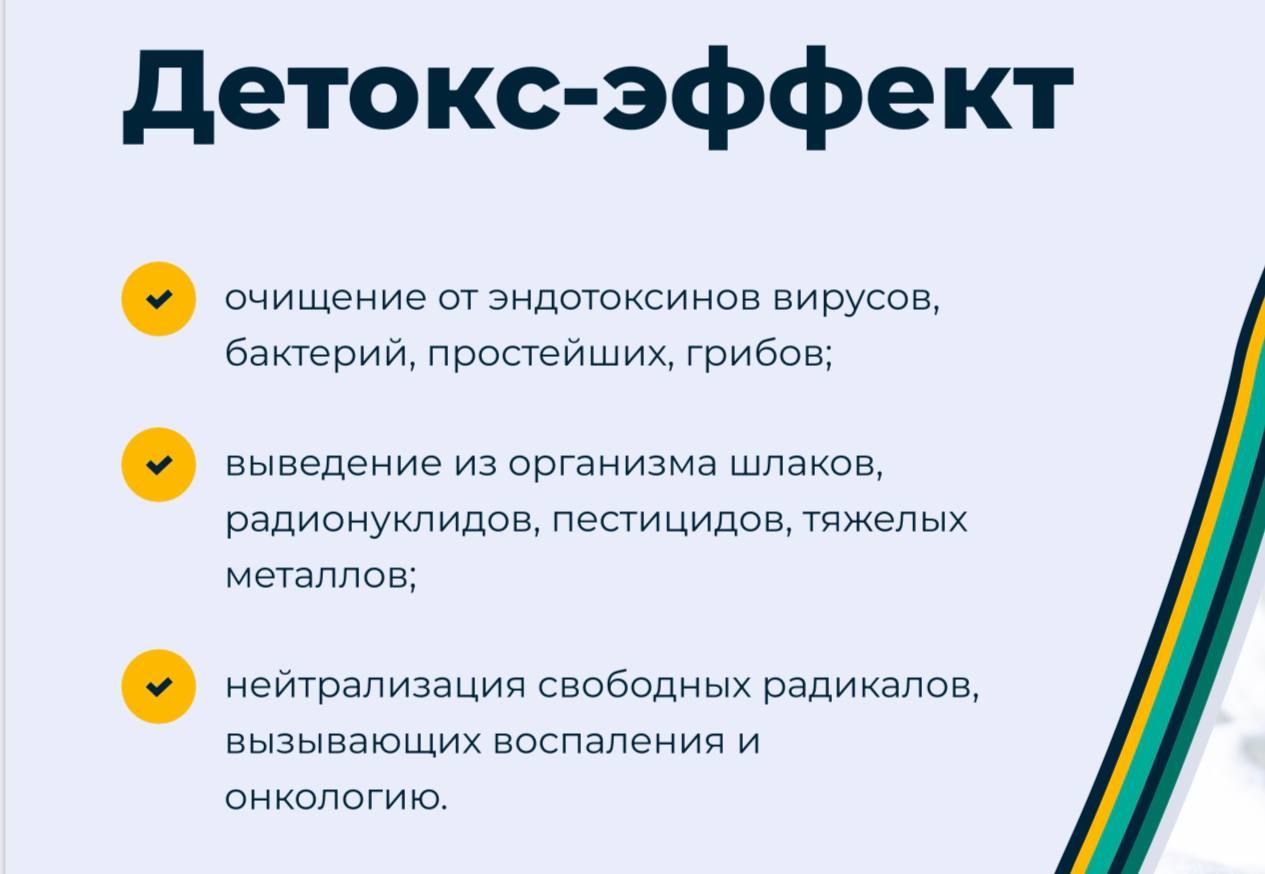 Детокс-эффект

очищение от эндотоксинов вирусов, бактерий, простейших, грибов;

выведение из организма шлаков, радионуклидов, пестицидов, тяжелых металлов;

нейтрализация свободных радикалов, вызывающих воспаления и онкологию.